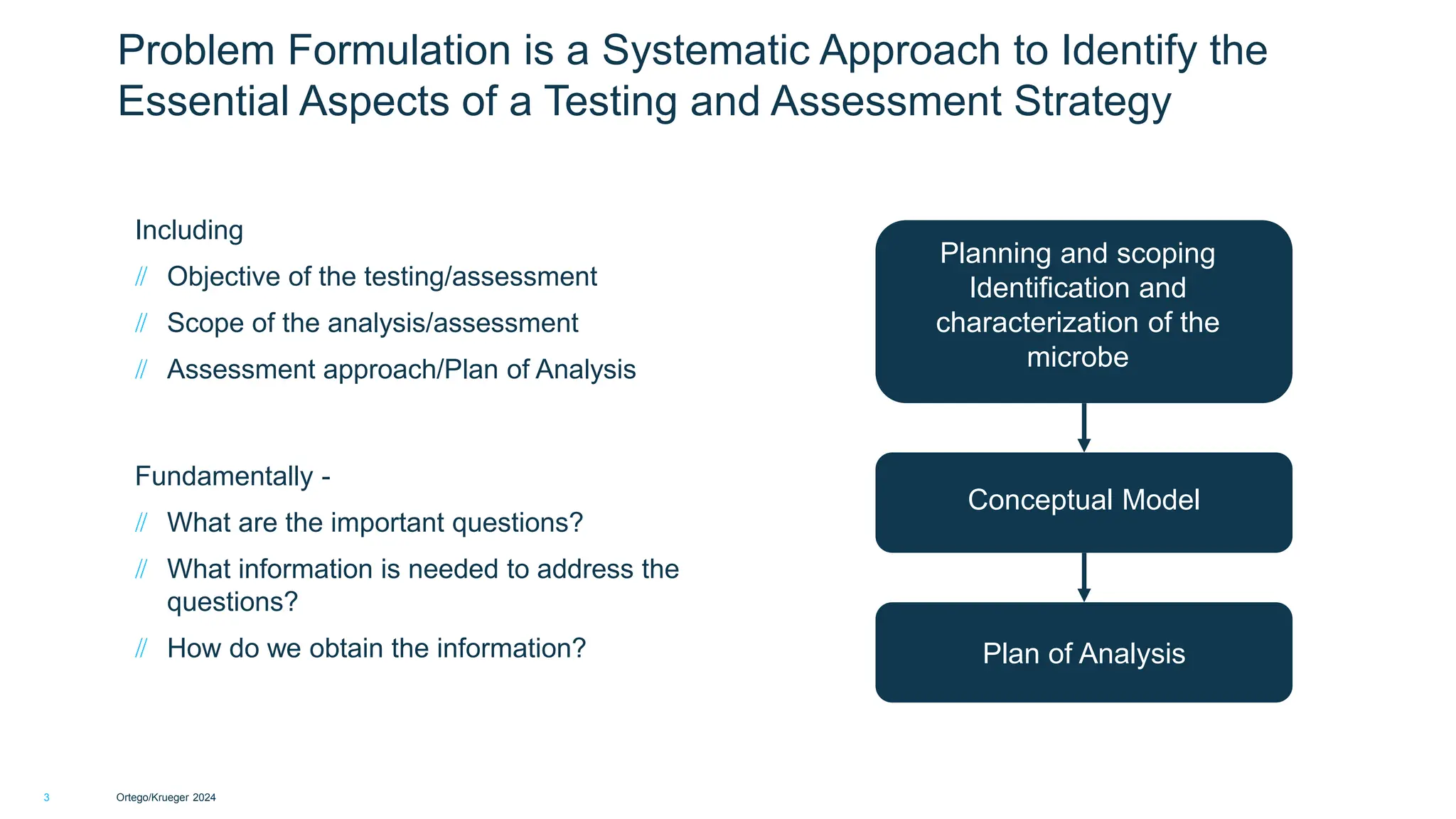 Problem Formulation is a Systematic Approach to Identify the Essential Aspects of a Testing and Assessment Strategy

Including
// Objective of the testing/assessment
// Scope of the analysis/assessment
// Assessment approach/Plan of Analysis

Fundamentally -
// What are the important questions?
// What information is needed to address the questions?
// How do we obtain the information?

Planning and scoping Identification and characterization of the microbe

Conceptual Model

Plan of Analysis

3 Ortego/Krueger 2024